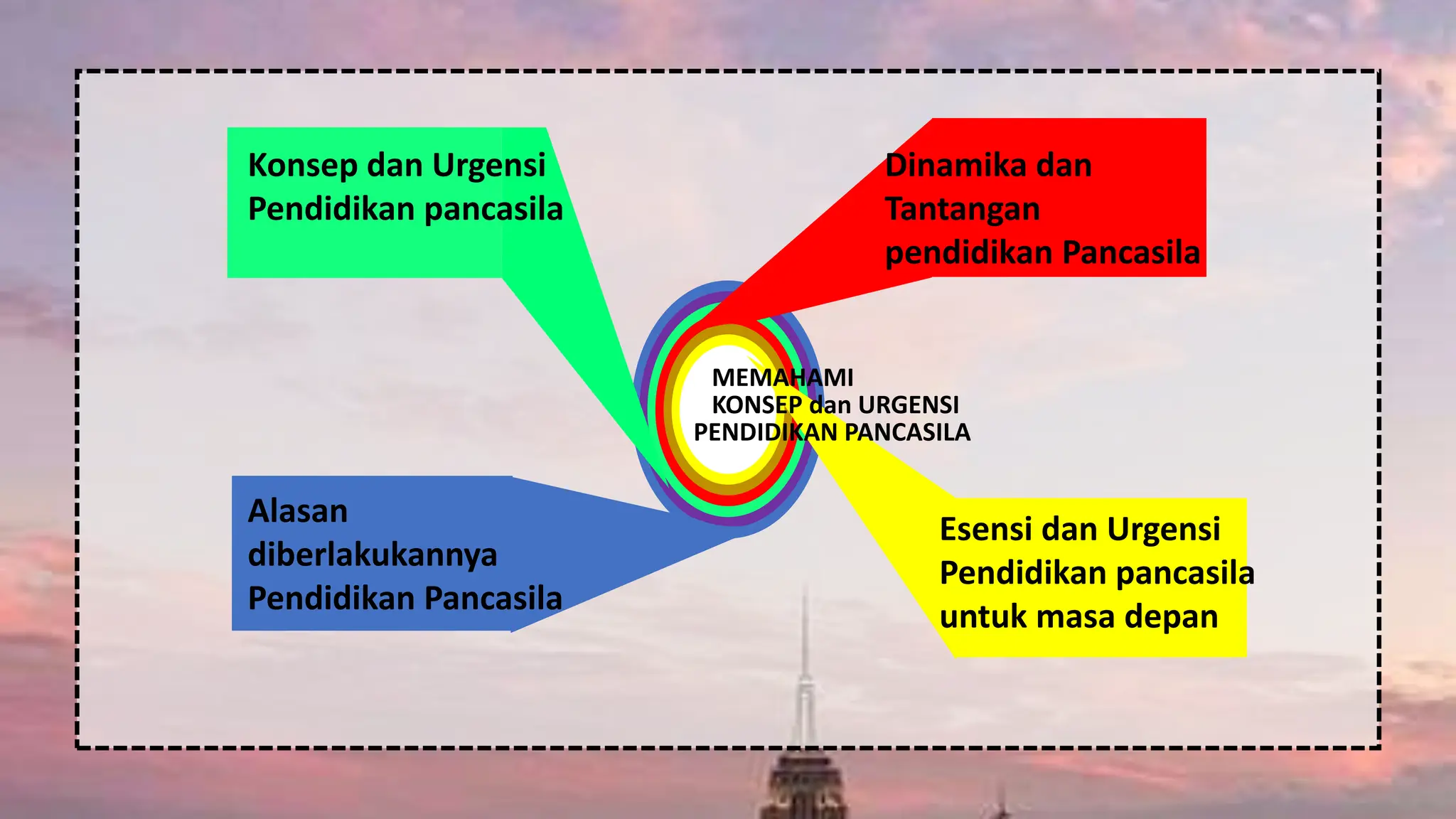 Konsep dan Urgensi Pendidikan pancasila

Dinamika dan Tantangan pendidikan Pancasila

MEMAHAMI
KONSEP dan URGENSI
PENDIDIKAN PANCASILA

Alasan diberlakukannya Pendidikan Pancasila

Esensi dan Urgensi Pendidikan pancasila untuk masa depan